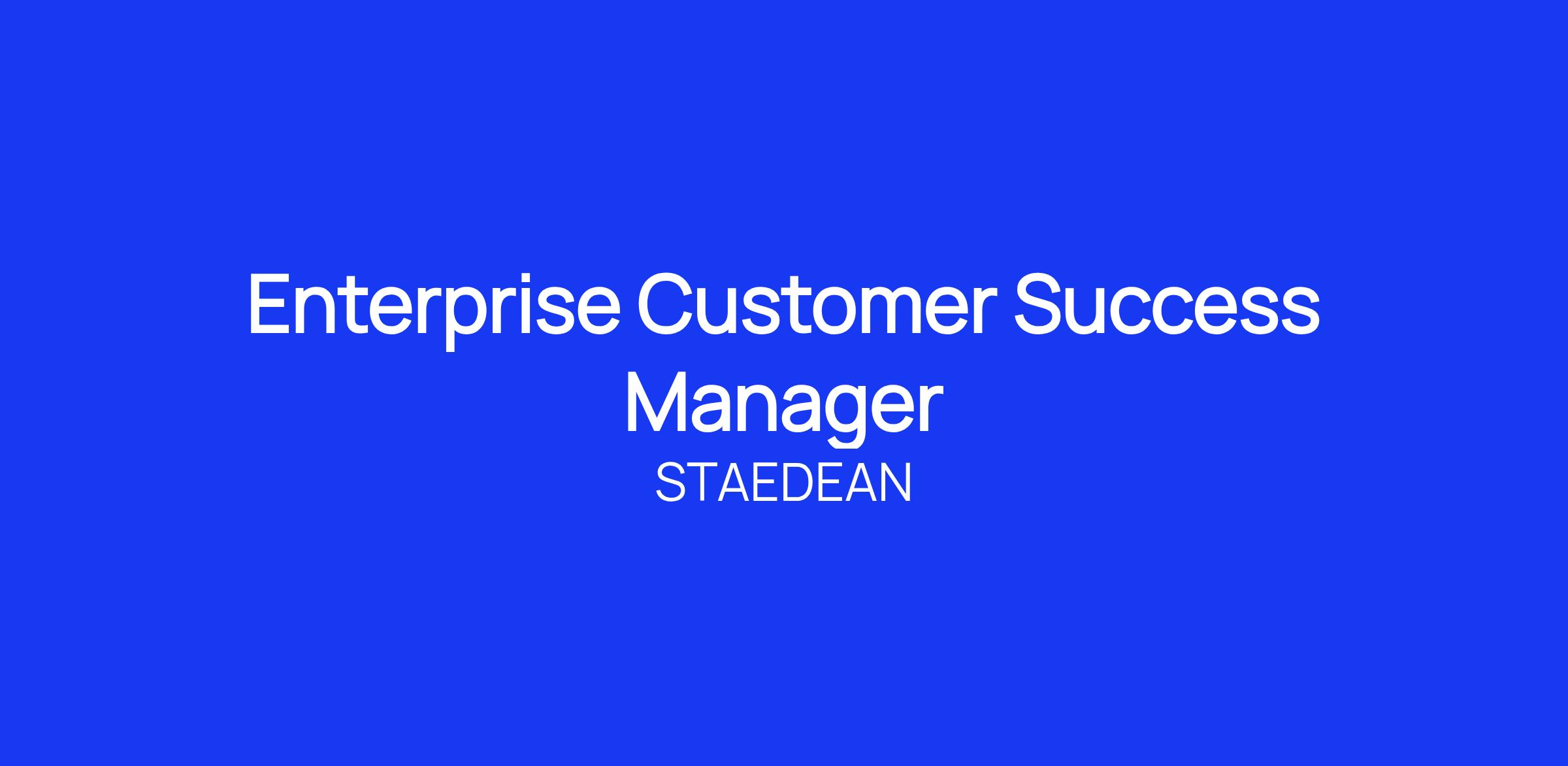 Enterprise Customer Success Manager

STAEDEAN